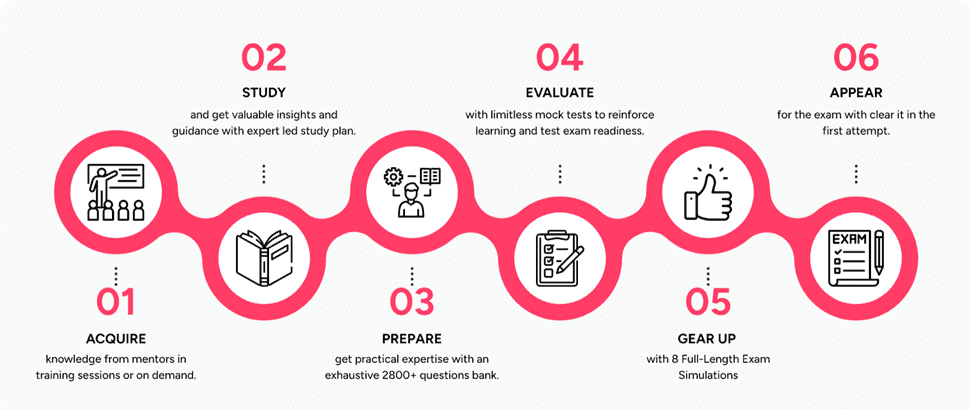 01

ACQUIRE

knowledge from mentors in training sessions or on demand.

02

STUDY

and get valuable insights and guidance with expert led study plan.

03

PREPARE

get practical expertise with an exhaustive 2800+ questions bank.

04

EVALUATE

with limitless mock tests to reinforce learning and test exam readiness.

05

GEAR UP

with 8 Full-Length Exam Simulations

06

APPEAR

for the exam with clear it in the first attempt.

EXAM